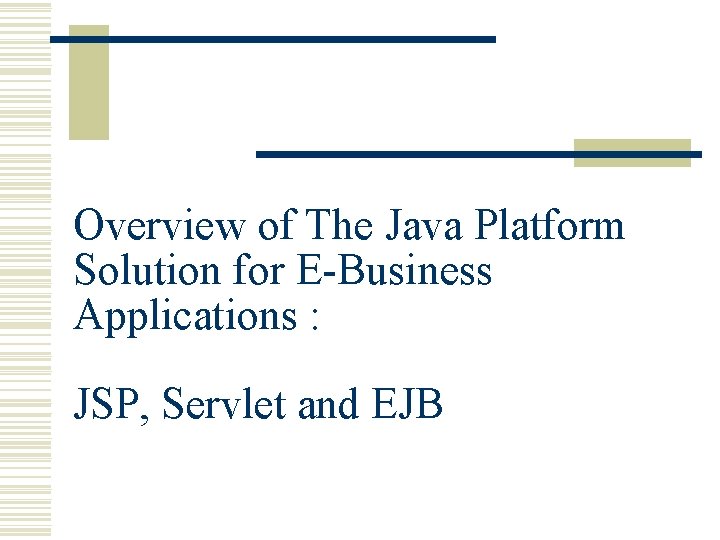 Overview of The Java Platform Solution for E-Business Applications :

JSP, Servlet and EJB